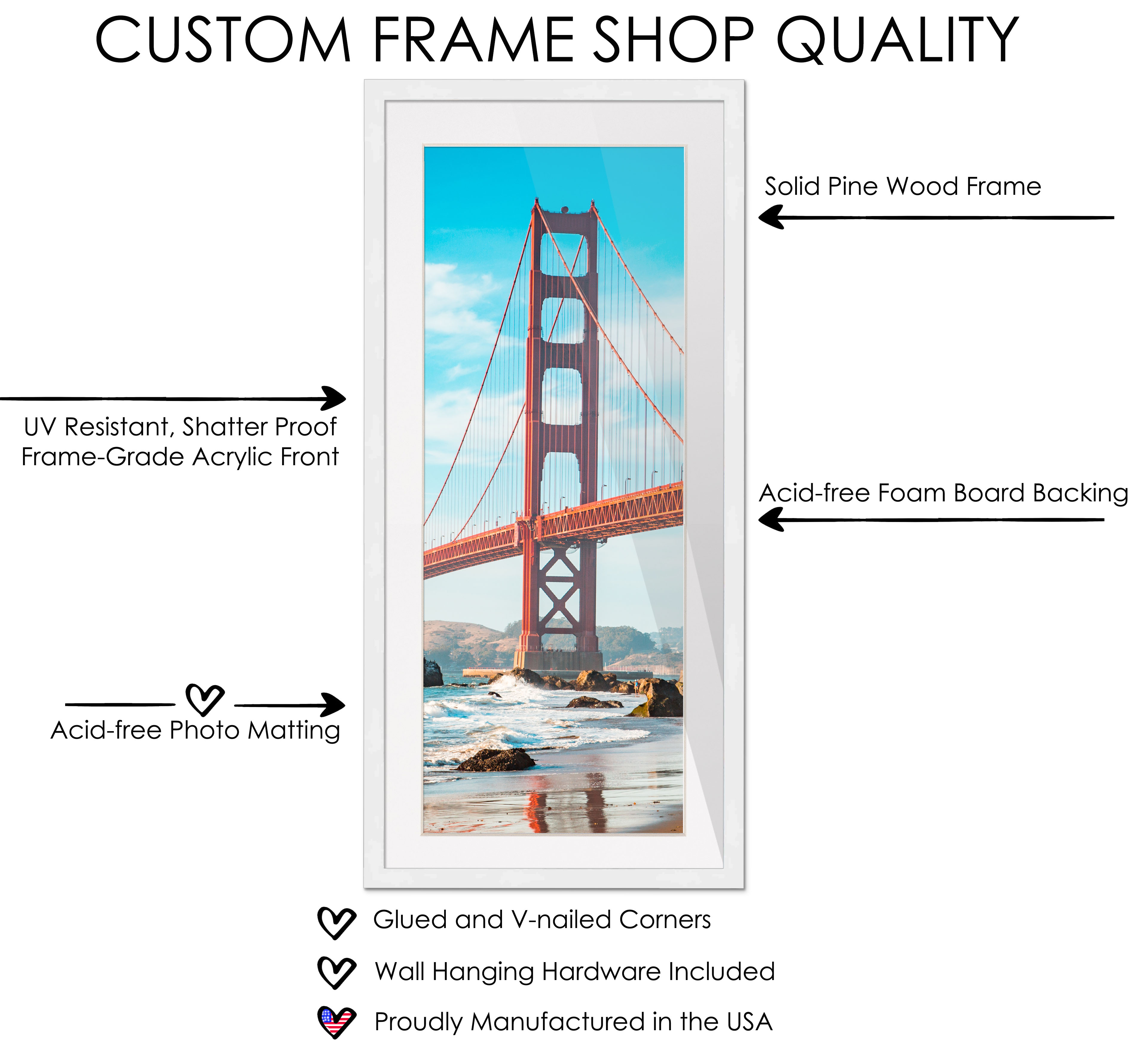 CUSTOM FRAME SHOP QUALITY

Solid Pine Wood Frame

UV Resistant, Shatter Proof Frame-Grade Acrylic Front

Acid-free Foam Board Backing

Acid-free Photo Matting

Glued and V-nailed Corners

Wall Hanging Hardware Included

Proudly Manufactured in the USA